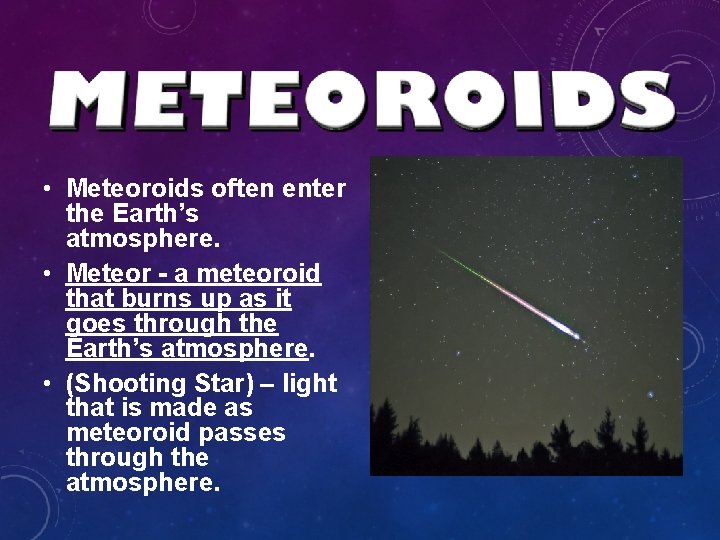 METEOROIDS

• Meteoroids often enter the Earth's atmosphere.

• Meteor - a meteoroid that burns up as it goes through the Earth's atmosphere.

• (Shooting Star) – light that is made as meteoroid passes through the atmosphere.